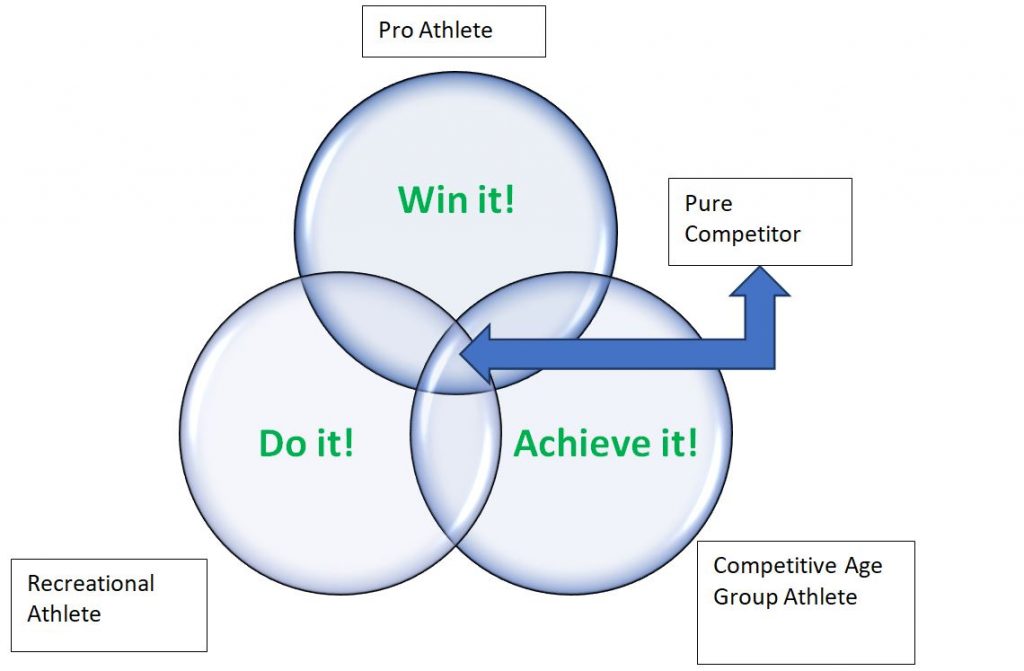 Pro Athlete

Win it!

Pure Competitor

Do it!

Achieve it!

Recreational Athlete

Competitive Age Group Athlete